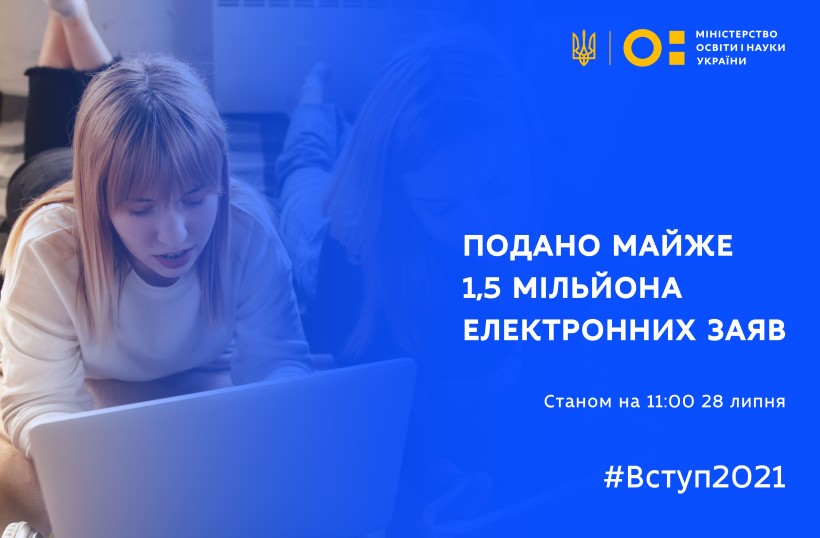 МІНІСТЕРСТВО ОСВІТИ І НАУКИ УКРАЇНИ

ПОДАНО МАЙЖЕ 1,5 МІЛЬЙОНА ЕЛЕКТРОННИХ ЗАЯВ

Станом на 11:00 28 липня

#Вступ2021